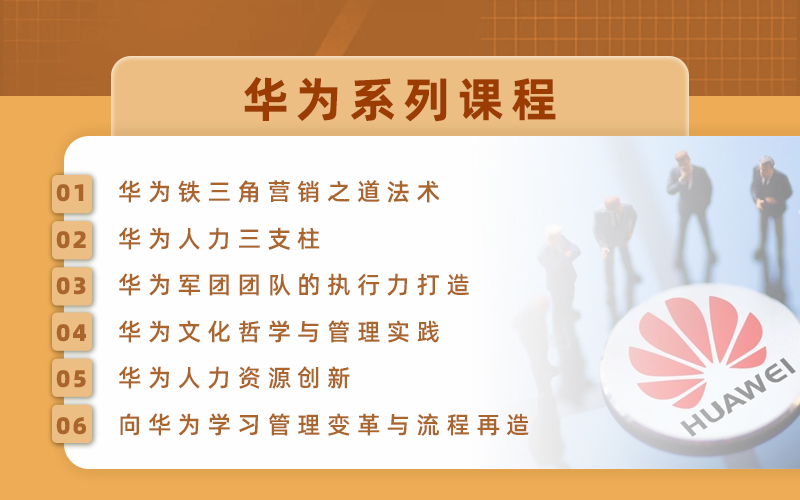 华为系列课程

01 华为铁三角营销之道法术

02 华为人力三支柱

03 华为军团团队的执行力打造

04 华为文化哲学与管理实践

05 华为人力资源创新

06 向华为学习管理变革与流程再造

HUAWEI